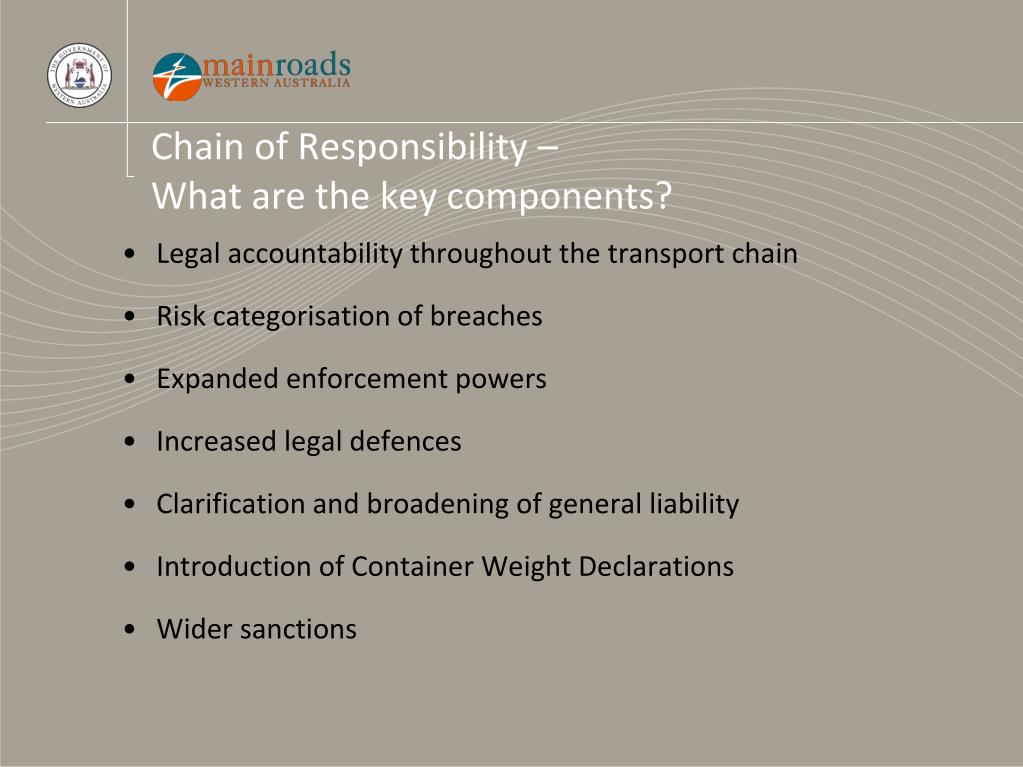 THE GOVERNMENT OF WESTERN AUSTRALIA

mainroads
WESTERN AUSTRALIA

Chain of Responsibility –
What are the key components?

• Legal accountability throughout the transport chain
• Risk categorisation of breaches
• Expanded enforcement powers
• Increased legal defences
• Clarification and broadening of general liability
• Introduction of Container Weight Declarations
• Wider sanctions